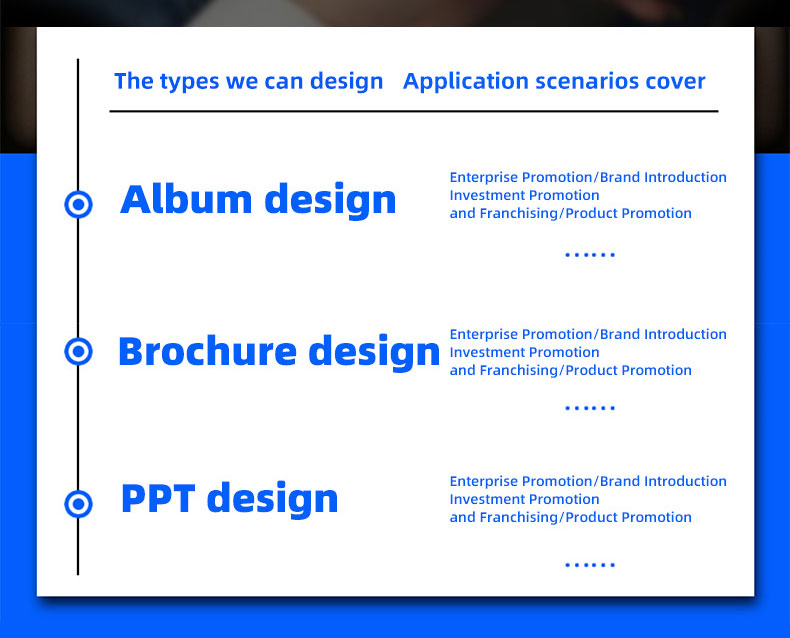 The types we can design Application scenarios cover

Album design

Enterprise Promotion/Brand Introduction
Investment Promotion
and Franchising/Product Promotion

......

Brochure design

Enterprise Promotion/Brand Introduction
Investment Promotion
and Franchising/Product Promotion

......

PPT design

Enterprise Promotion/Brand Introduction
Investment Promotion
and Franchising/Product Promotion

......